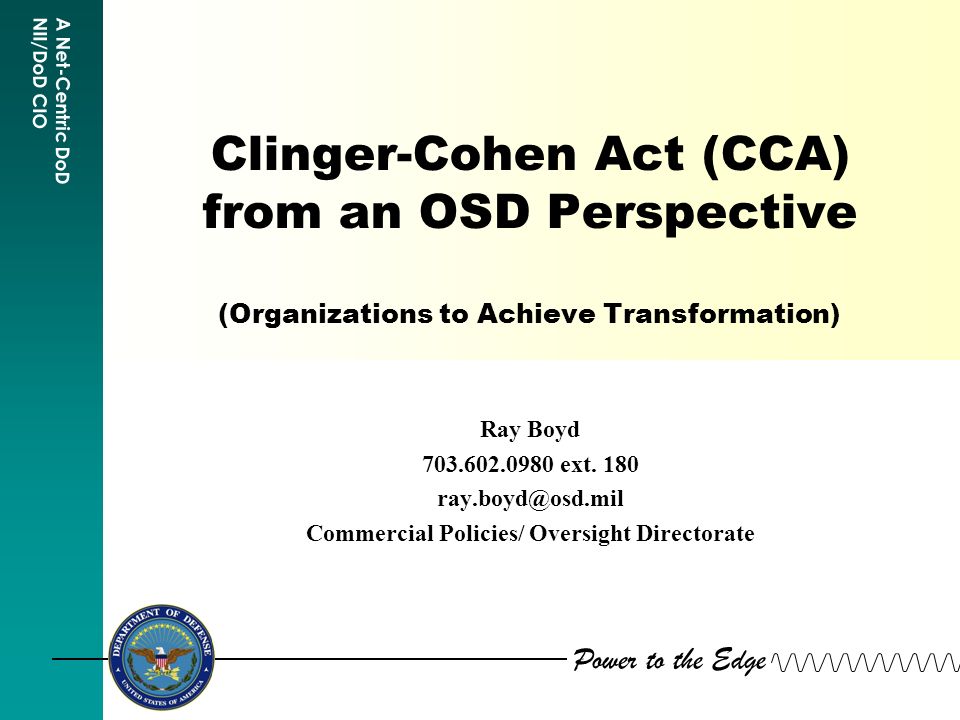 A Net-Centric DoD
NII/DoD CIO

Clinger-Cohen Act (CCA) from an OSD Perspective

(Organizations to Achieve Transformation)

Ray Boyd
703.602.0980 ext. 180
ray.boyd@osd.mil
Commercial Policies/ Oversight Directorate

DEPARTMENT OF DEFENSE
UNITED STATES OF AMERICA

Power to the Edge